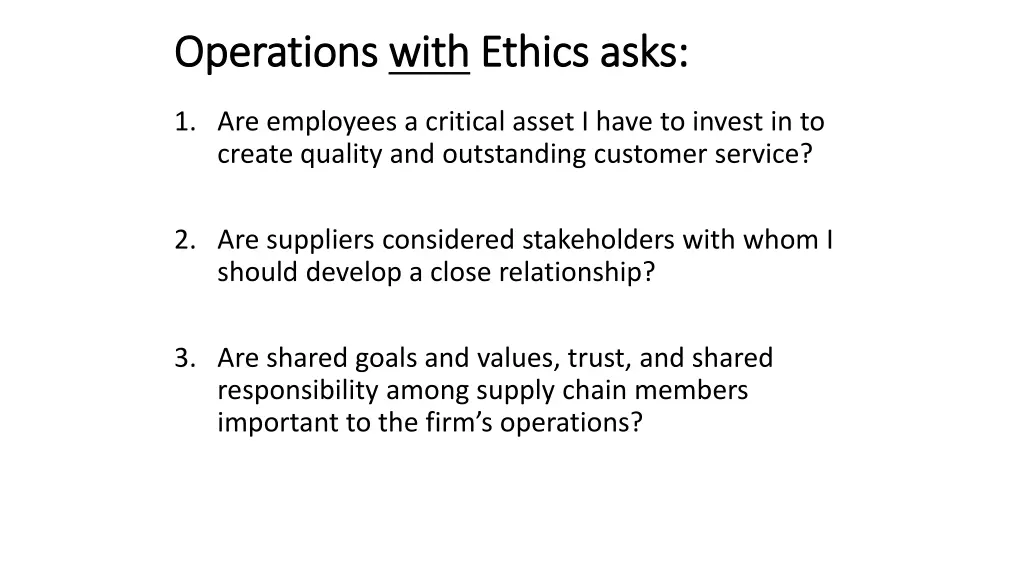 Operations with Ethics asks:

1. Are employees a critical asset I have to invest in to create quality and outstanding customer service?

2. Are suppliers considered stakeholders with whom I should develop a close relationship?

3. Are shared goals and values, trust, and shared responsibility among supply chain members important to the firm’s operations?